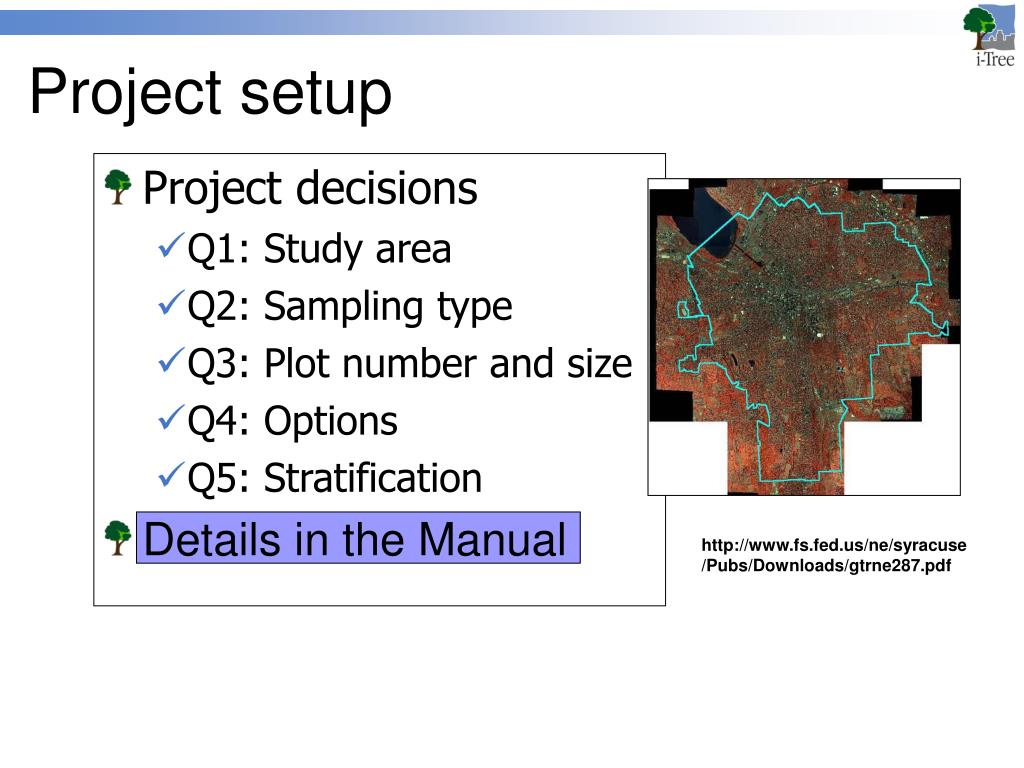 i-Tree

Project setup

Project decisions

✓Q1: Study area

✓Q2: Sampling type

✓Q3: Plot number and size

✓Q4: Options

✓Q5: Stratification

Details in the Manual

http://www.fs.fed.us/ne/syracuse/Pubs/Downloads/gtrne287.pdf